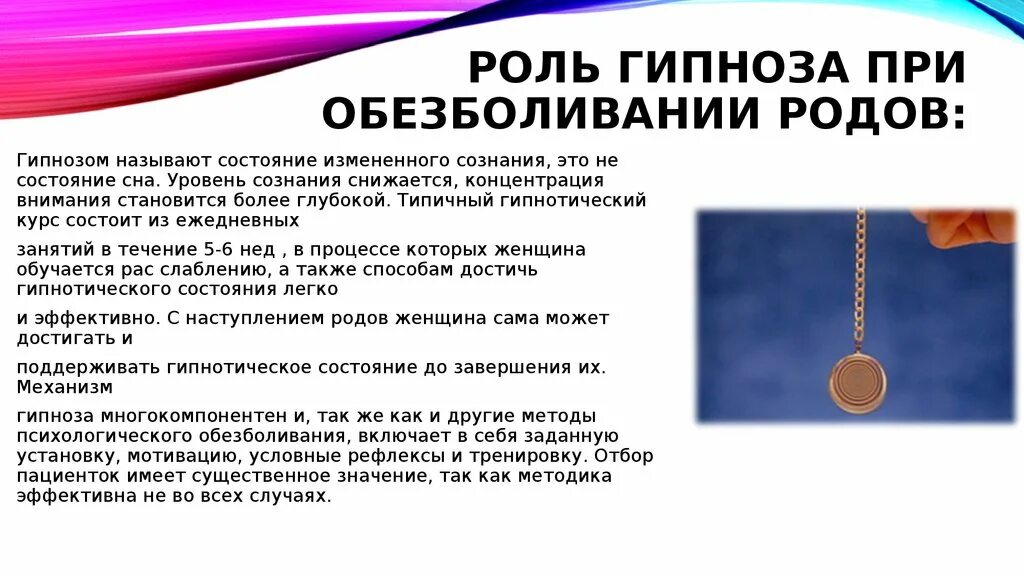 РОЛЬ ГИПНОЗА ПРИ ОБЕЗБОЛИВАНИИ РОДОВ:

Гипнозом называют состояние измененного сознания, это не состояние сна. Уровень сознания снижается, концентрация внимания становится более глубокой. Типичный гипнотический курс состоит из ежедневных

занятий в течение 5-6 нед , в процессе которых женщина обучается рас слаблению, а также способам достичь гипнотического состояния легко

и эффективно. С наступлением родов женщина сама может достигать и

поддерживать гипнотическое состояние до завершения их. Механизм

гипноза многокомпонентен и, так же как и другие методы психологического обезболивания, включает в себя заданную установку, мотивацию, условные рефлексы и тренировку. Отбор пациенток имеет существенное значение, так как методика эффективна не во всех случаях.